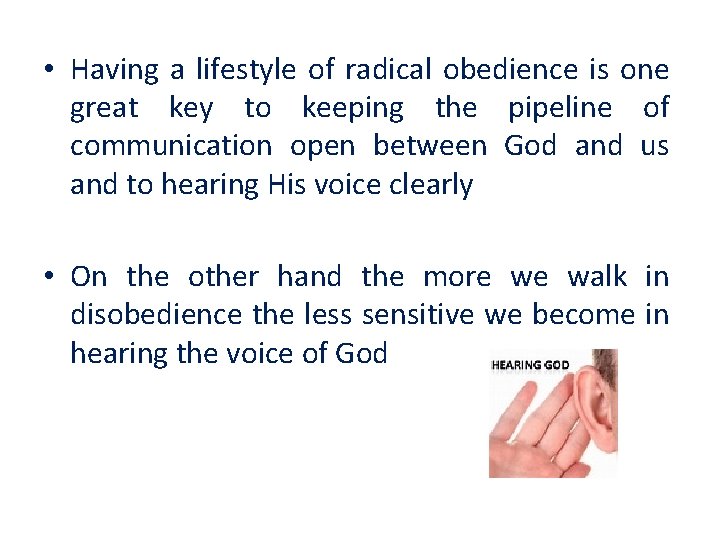 • Having a lifestyle of radical obedience is one great key to keeping the pipeline of communication open between God and us and to hearing His voice clearly

• On the other hand the more we walk in disobedience the less sensitive we become in hearing the voice of God

HEARING GOD